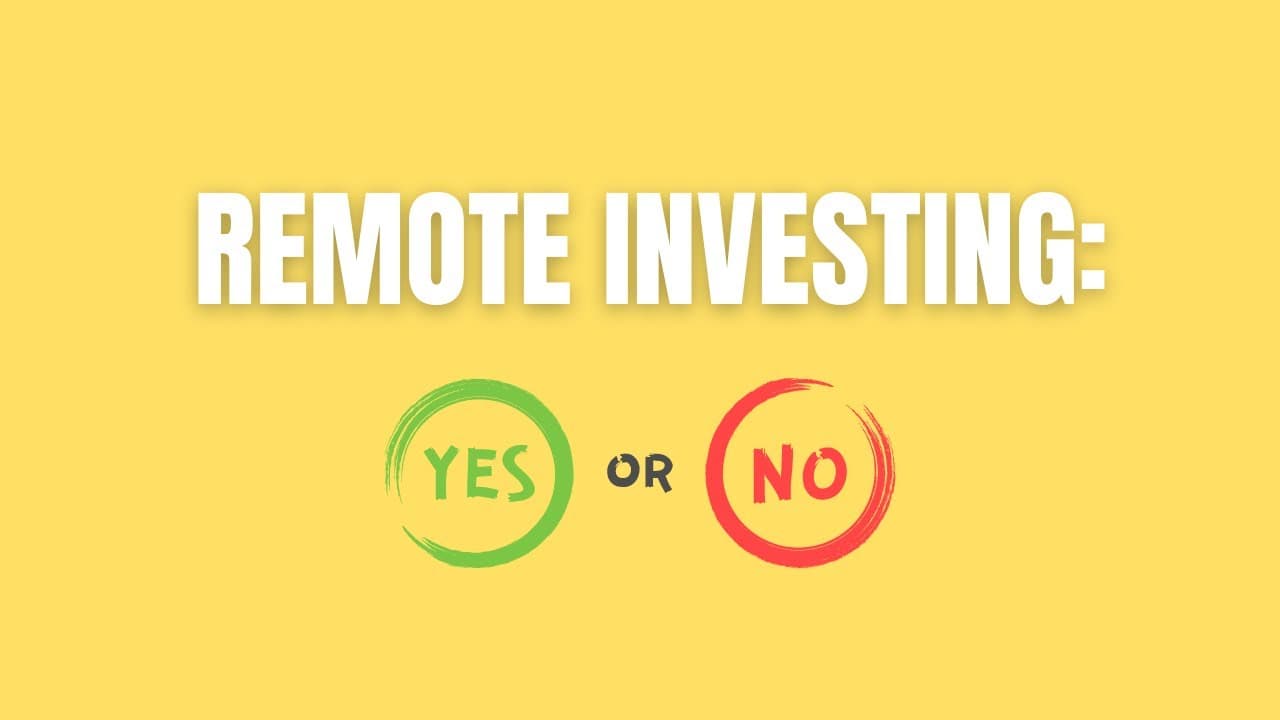 REMOTE INVESTING:

YES OR NO